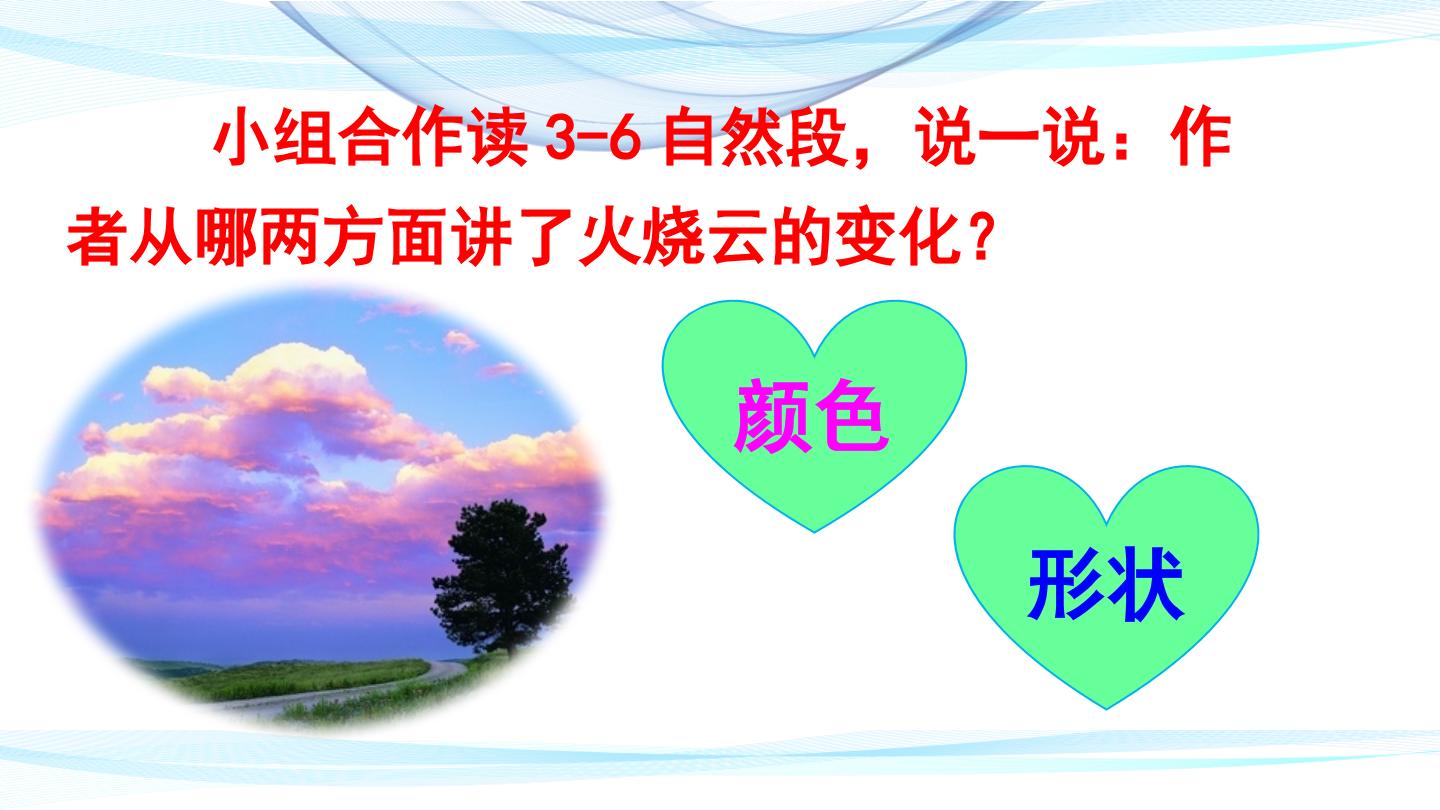 小组合作读 3-6 自然段，说一说：作者从哪两方面讲了火烧云的变化？

颜色

形状